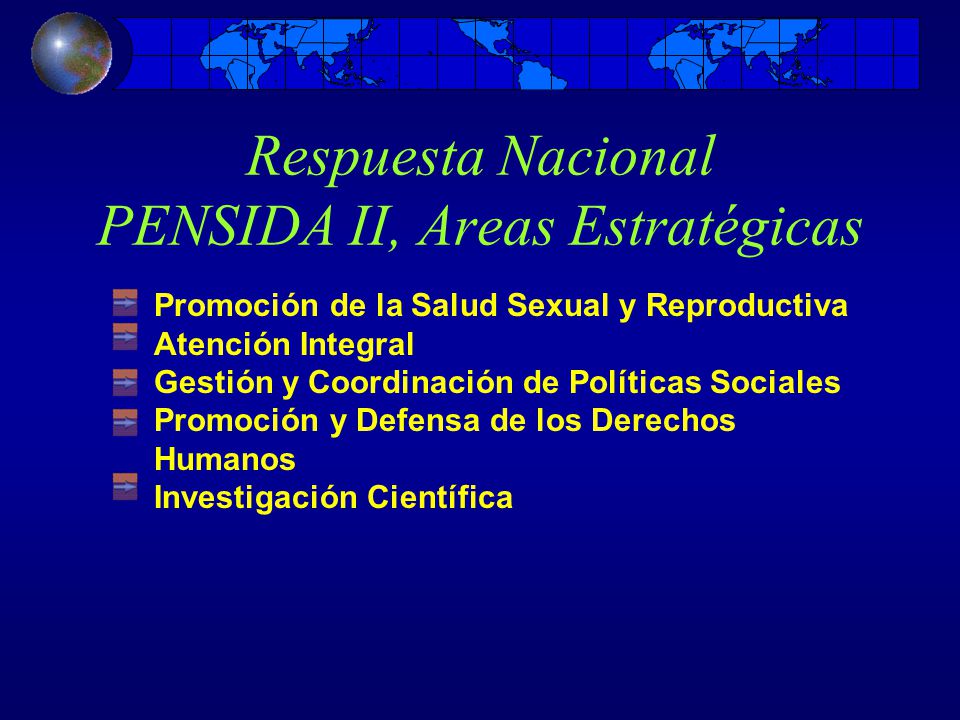 Respuesta Nacional
PENSIDA II, Areas Estratégicas

Promoción de la Salud Sexual y Reproductiva
Atención Integral
Gestión y Coordinación de Políticas Sociales
Promoción y Defensa de los Derechos Humanos
Investigación Científica